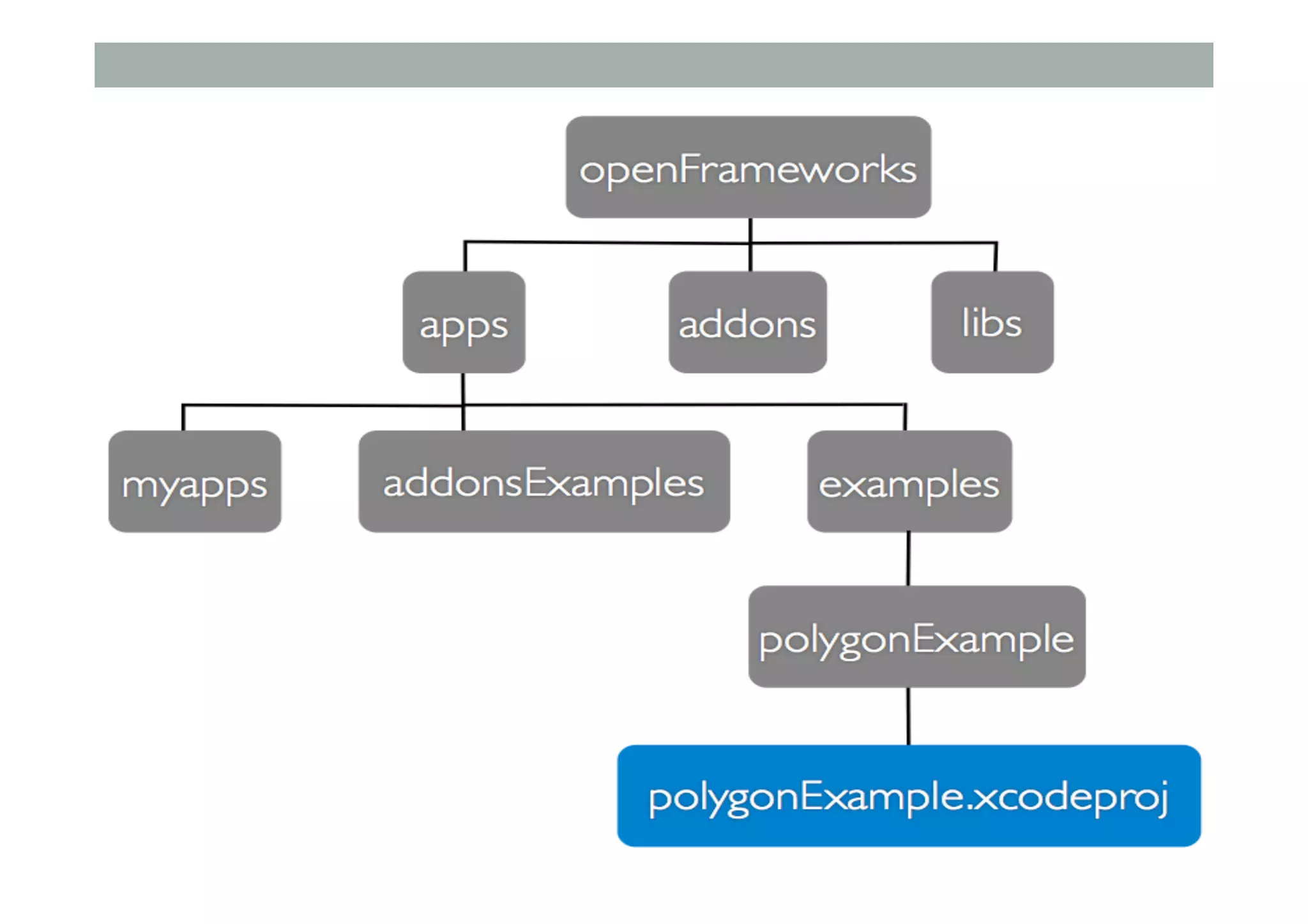 openFrameworks

apps

addons

libs

myapps

addonsExamples

examples

polygonExample

polygonExample.xcodeproj